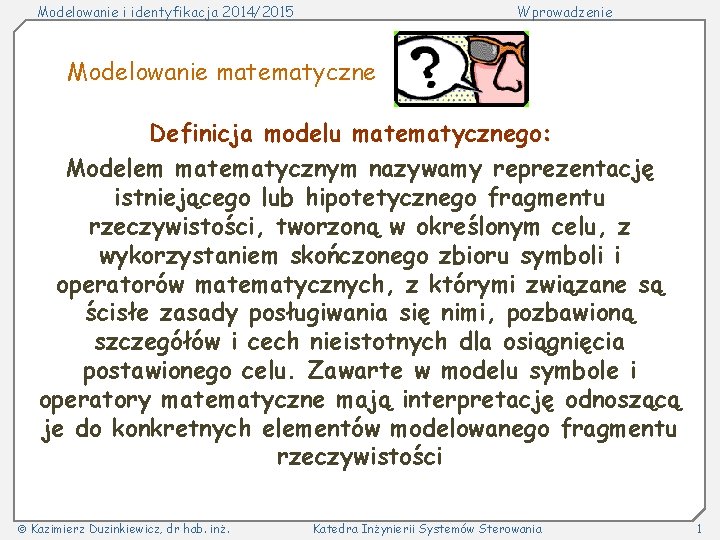 Modelowanie i identyfikacja 2014/2015

Wprowadzenie

Modelowanie matematyczne

?

Definicja modelu matematycznego:

Modelem matematycznym nazywamy reprezentację istniejącego lub hipotetycznego fragmentu rzeczywistości, tworzoną w określonym celu, z wykorzystaniem skończonego zbioru symboli i operatorów matematycznych, z którymi związane są ścisłe zasady posługiwania się nimi, pozbawioną szczegółów i cech nieistotnych dla osiągnięcia postawionego celu. Zawarte w modelu symbole i operatory matematyczne mają interpretację odnoszącą je do konkretnych elementów modelowanego fragmentu rzeczywistości

© Kazimierz Duzinkiewicz, dr hab. inż.

Katedra Inżynierii Systemów Sterowania

1